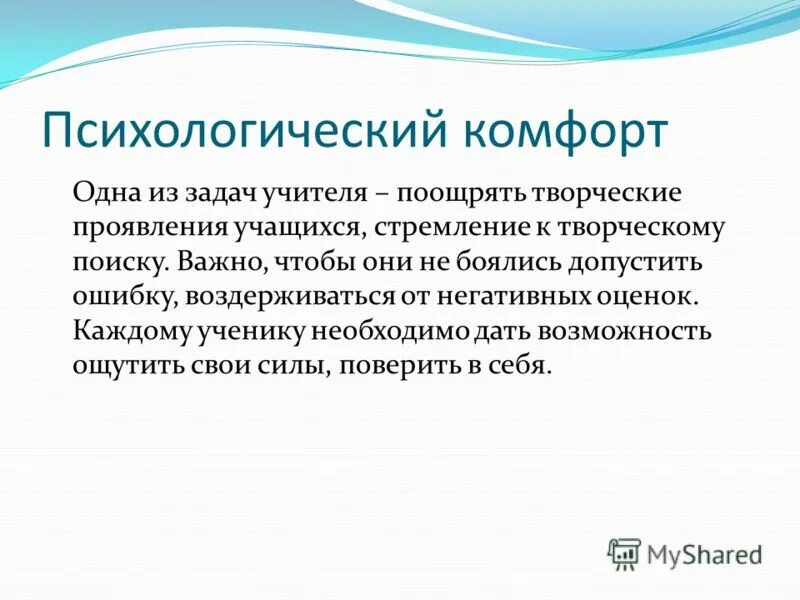 Психологический комфорт

Одна из задач учителя – поощрять творческие проявления учащихся, стремление к творческому поиску. Важно, чтобы они не боялись допустить ошибку, воздерживаться от негативных оценок. Каждому ученику необходимо дать возможность ощутить свои силы, поверить в себя.

MyShared